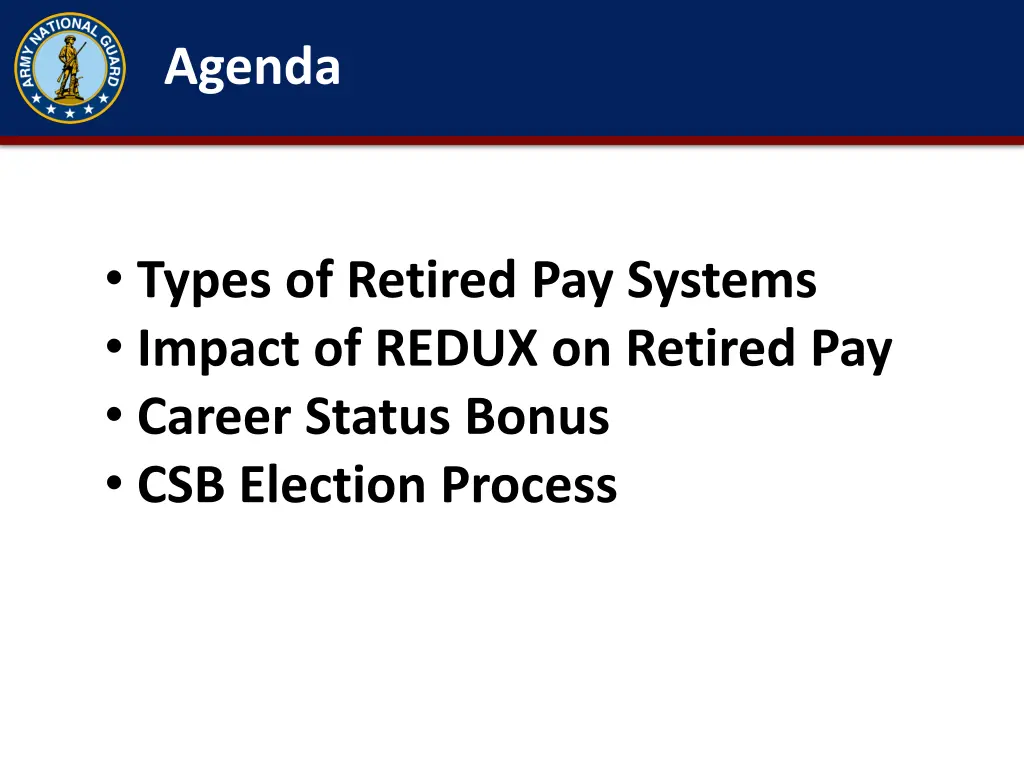 ARMY NATIONAL GUARD

Agenda

• Types of Retired Pay Systems
• Impact of REDUX on Retired Pay
• Career Status Bonus
• CSB Election Process